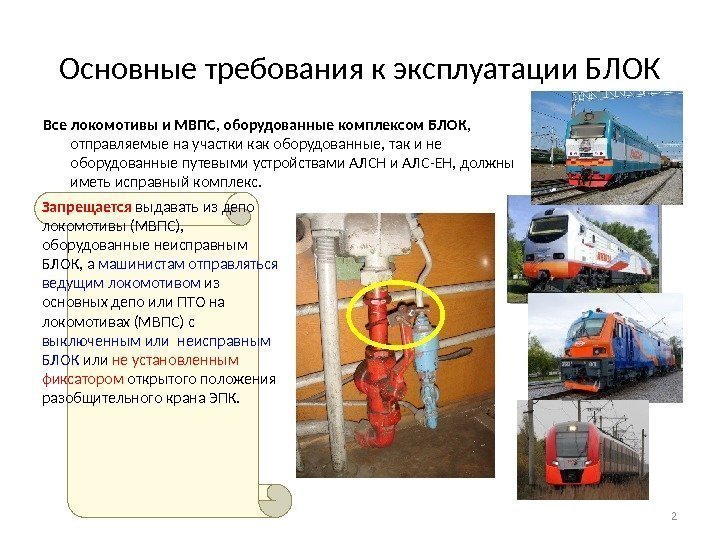 Основные требования к эксплуатации БЛОК

Все локомотивы и МВПС, оборудованные комплексом БЛОК, отправляемые на участки как оборудованные, так и не оборудованные путевыми устройствами АЛСН и АЛС-ЕН, должны иметь исправный комплекс.

Запрещается выдавать из депо локомотивы (МВПС), оборудованные неисправным БЛОК, а машинистам отправляться ведущим локомотивом из основных депо или ПТО на локомотивах (МВПС) с выключенным или неисправным БЛОК или не установленным фиксатором открытого положения разобщительного крана ЭПК.

2